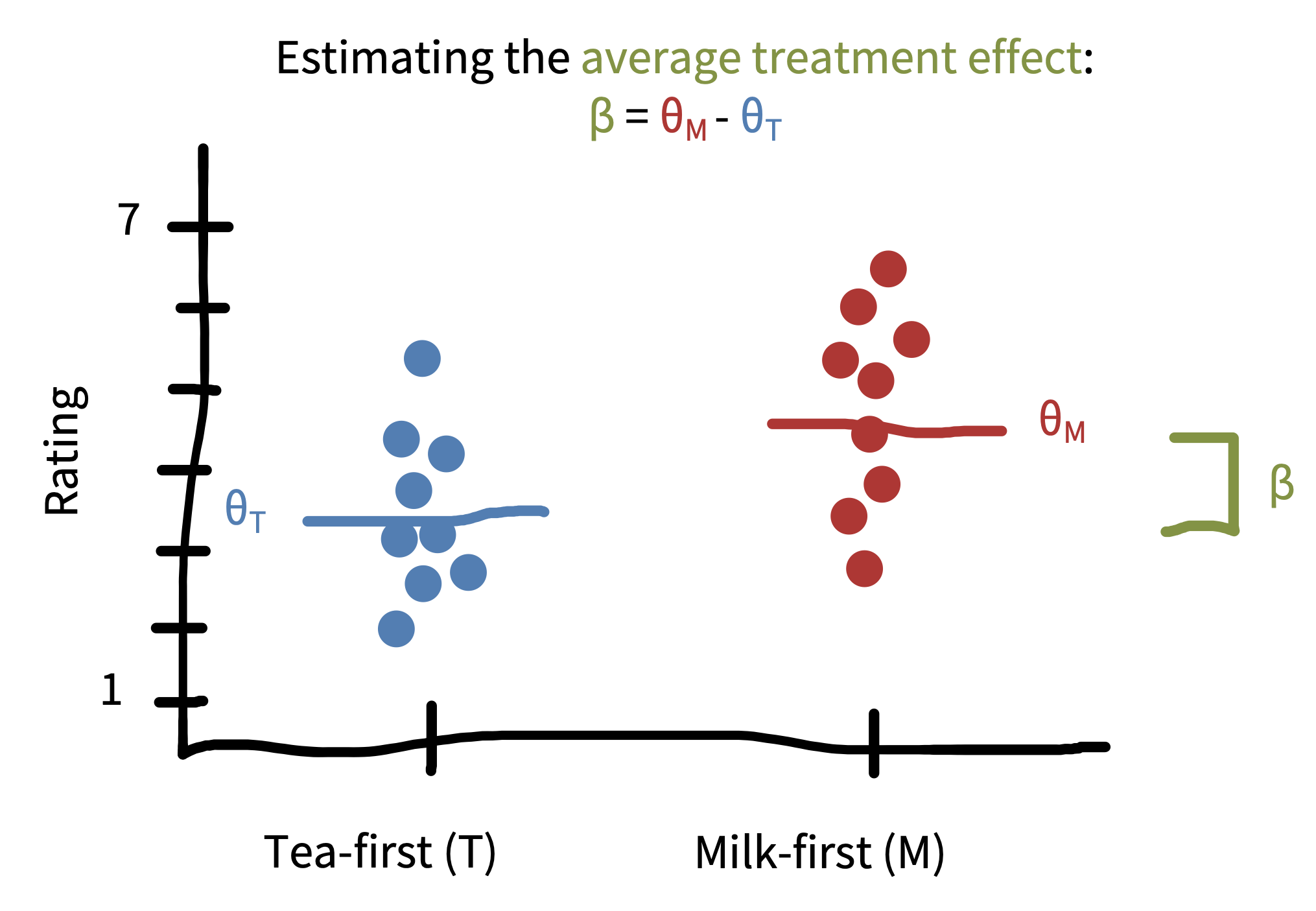 Estimating the average treatment effect:
$\beta = \theta_M - \theta_T$

7

Rating

1

$\theta_T$

$\theta_M$

$\beta$

Tea-first (T)

Milk-first (M)